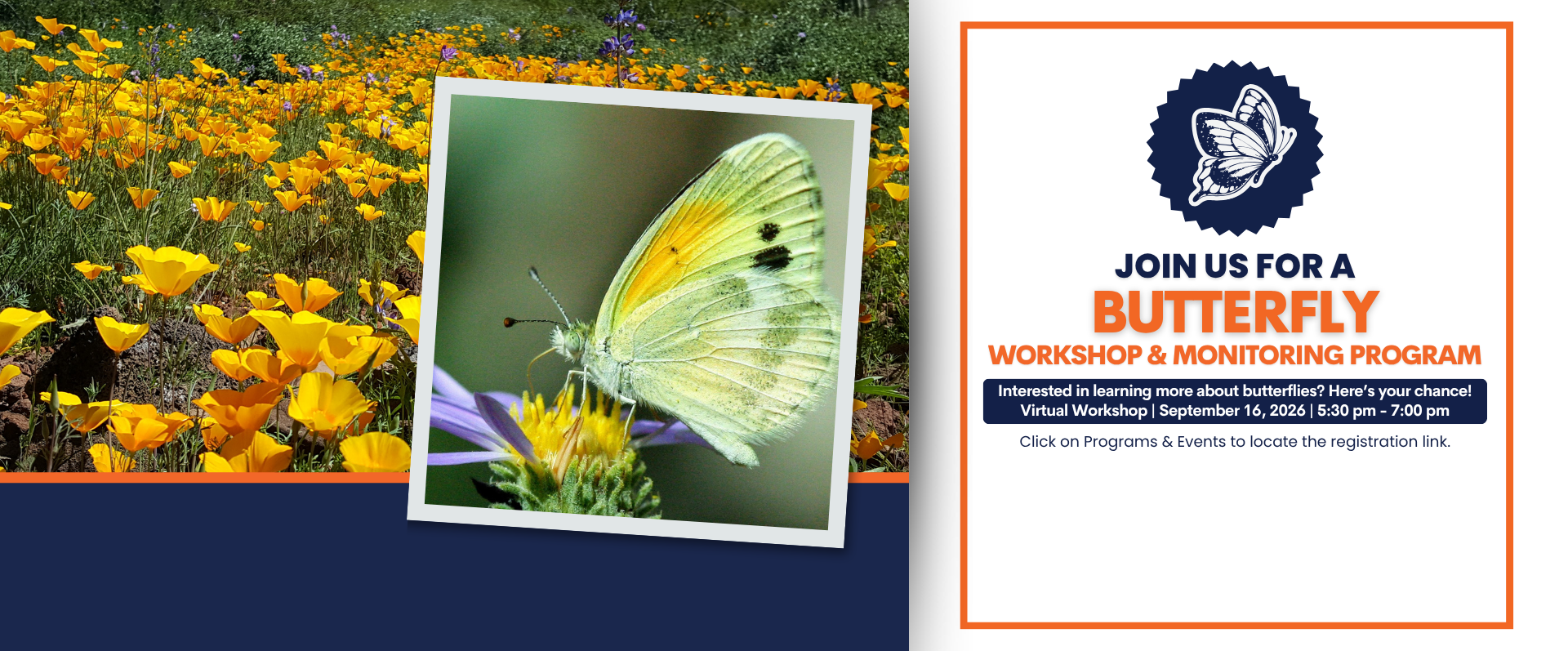 JOIN US FOR A
BUTTERFLY
WORKSHOP & MONITORING PROGRAM

Interested in learning more about butterflies? Here's your chance!
Virtual Workshop | September 16, 2026 | 5:30 pm - 7:00 pm

Click on Programs & Events to locate the registration link.